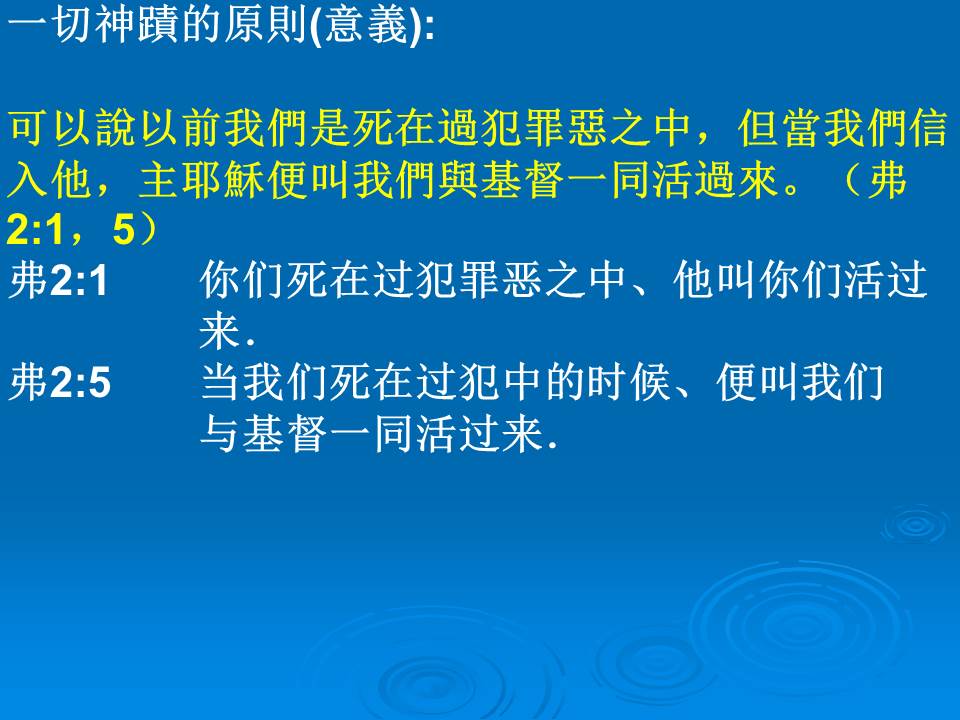 一切神蹟的原則(意義):

可以說以前我們是死在過犯罪惡之中，但當我們信入他，主耶穌便叫我們與基督一同活過來。（弗2:1，5）
弗2:1 你们死在过犯罪恶之中、他叫你们活过来.
弗2:5 当我们死在过犯中的时候、便叫我们与基督一同活过来.